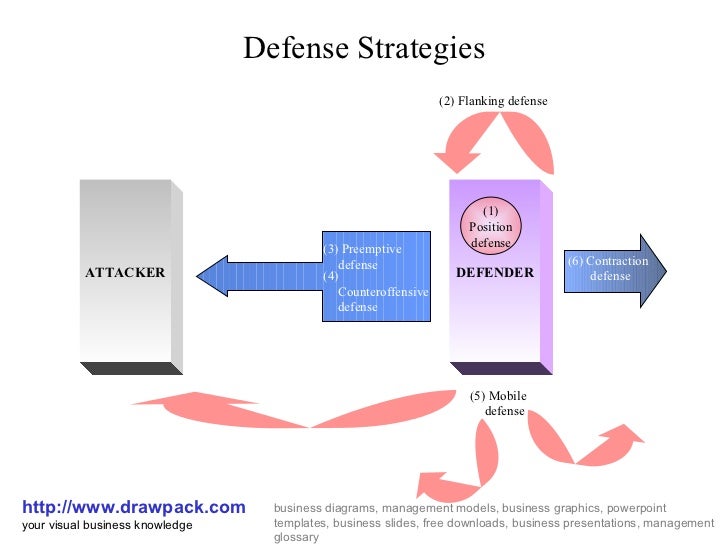 Defense Strategies

(2) Flanking defense

ATTACKER

(3) Preemptive defense
(4) Counteroffensive defense

(1) Position defense

DEFENDER

(6) Contraction defense

(5) Mobile defense

http://www.drawpack.com
your visual business knowledge

business diagrams, management models, business graphics, powerpoint templates, business slides, free downloads, business presentations, management glossary